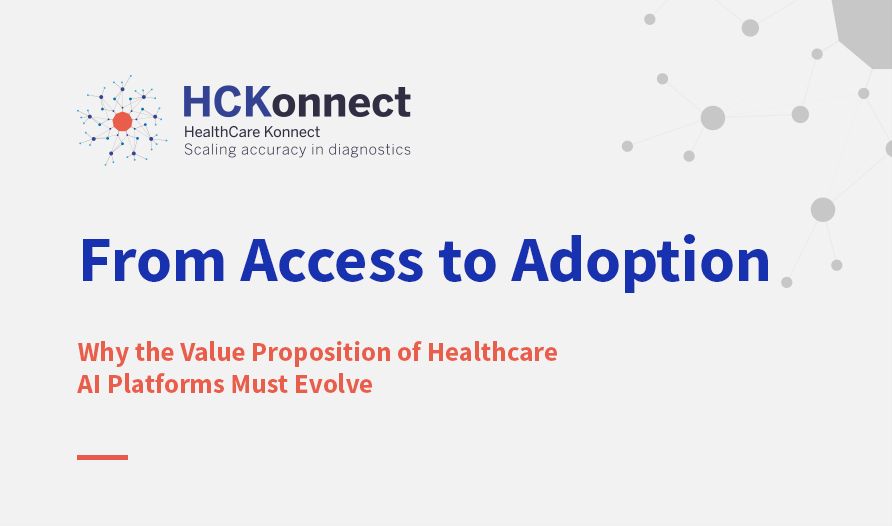 HCKonnect
HealthCare Konnect
Scaling accuracy in diagnostics

From Access to Adoption

Why the Value Proposition of Healthcare AI Platforms Must Evolve